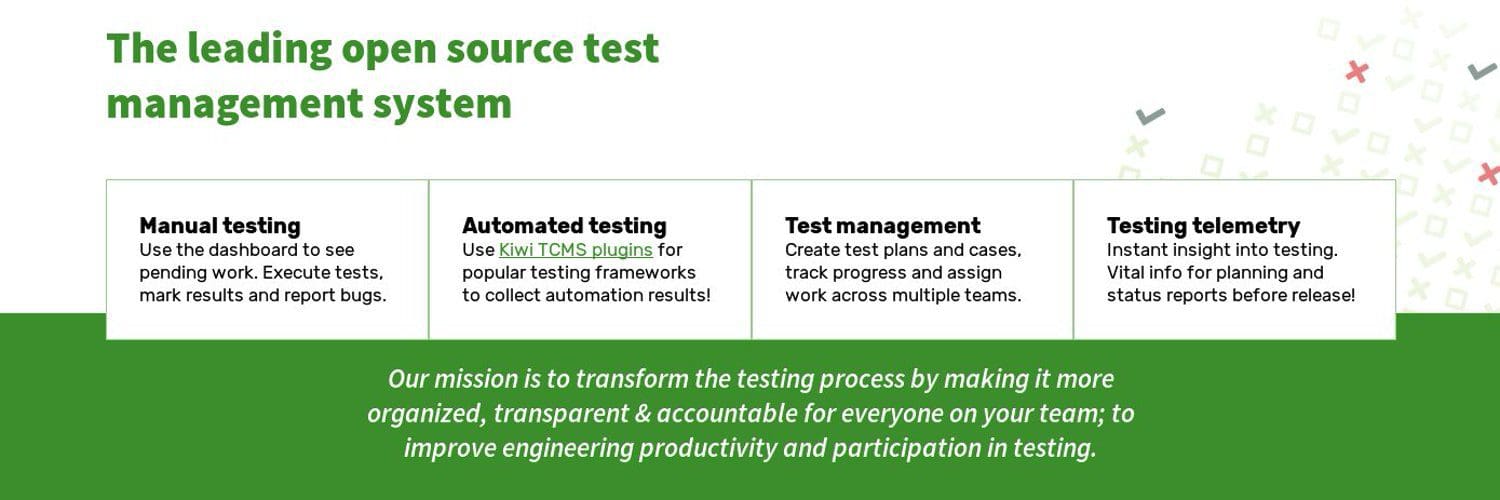 The leading open source test management system

Manual testing
Use the dashboard to see pending work. Execute tests, mark results and report bugs.

Automated testing
Use Kiwi TCMS plugins for popular testing frameworks to collect automation results!

Test management
Create test plans and cases, track progress and assign work across multiple teams.

Testing telemetry
Instant insight into testing. Vital info for planning and status reports before release!

Our mission is to transform the testing process by making it more organized, transparent & accountable for everyone on your team; to improve engineering productivity and participation in testing.